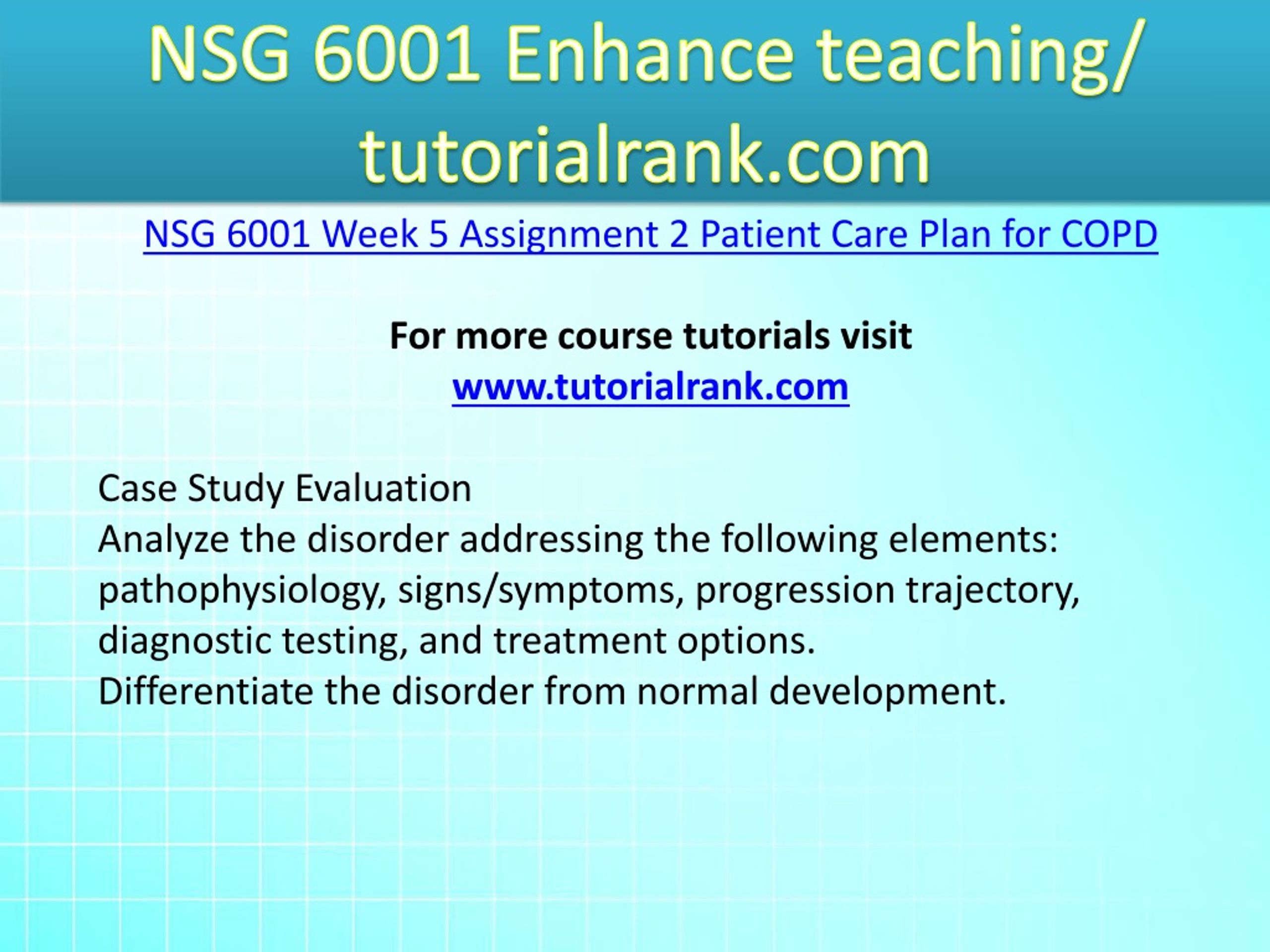 NSG 6001 Enhance teaching/ tutorialrank.com

NSG 6001 Week 5 Assignment 2 Patient Care Plan for COPD

For more course tutorials visit
www.tutorialrank.com

Case Study Evaluation
Analyze the disorder addressing the following elements: pathophysiology, signs/symptoms, progression trajectory, diagnostic testing, and treatment options.
Differentiate the disorder from normal development.